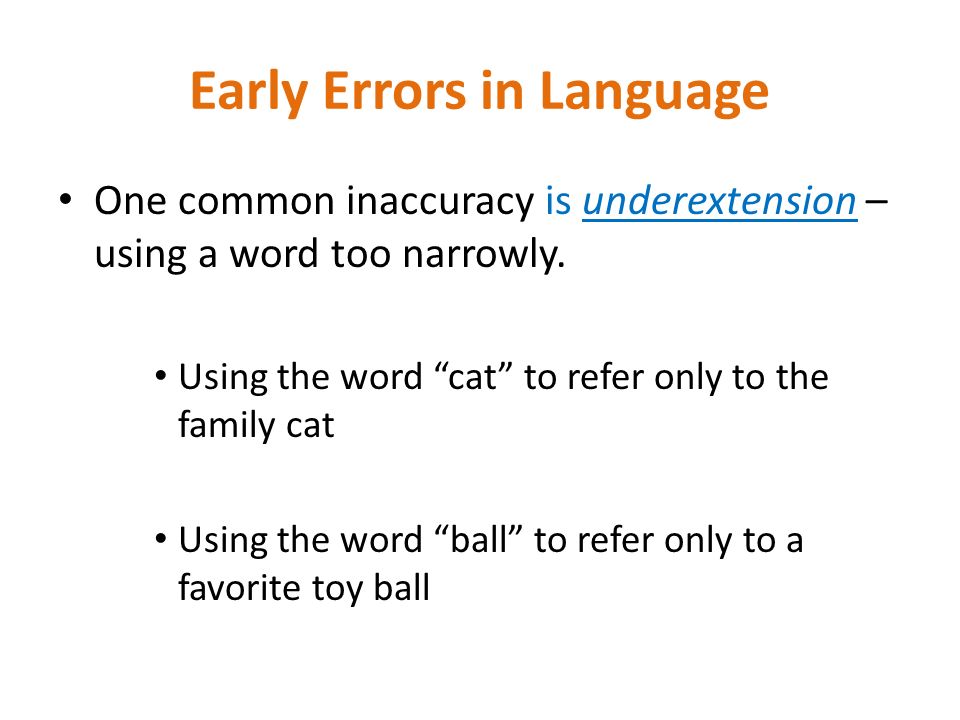 Early Errors in Language

• One common inaccuracy is underextension – using a word too narrowly.

• Using the word “cat” to refer only to the family cat

• Using the word “ball” to refer only to a favorite toy ball